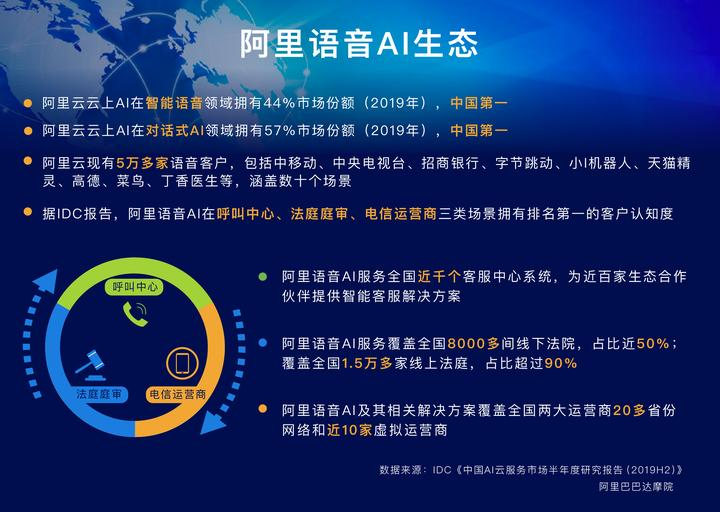 阿里语音AI生态

阿里云云上AI在智能语音领域拥有44%市场份额（2019年），中国第一

阿里云云上AI在对话式AI领域拥有57%市场份额（2019年），中国第一

阿里云现有5万多家语音客户，包括中移动、中央电视台、招商银行、字节跳动、小I机器人、天猫精灵、高德、菜鸟、丁香医生等，涵盖数十个场景

据IDC报告，阿里语音AI在呼叫中心、法庭庭审、电信运营商三类场景拥有排名第一的客户认知度

呼叫中心

法庭庭审

电信运营商

阿里语音AI服务全国近千个客服中心系统，为近百家生态合作伙伴提供智能客服解决方案

阿里语音AI服务覆盖全国8000多间线下法院，占比近50%；覆盖全国1.5万多家线上法庭，占比超过90%

阿里语音AI及其相关解决方案覆盖全国两大运营商20多省份网络和近10家虚拟运营商

数据来源：IDC《中国AI云服务市场半年度研究报告（2019H2）》
阿里巴巴达摩院